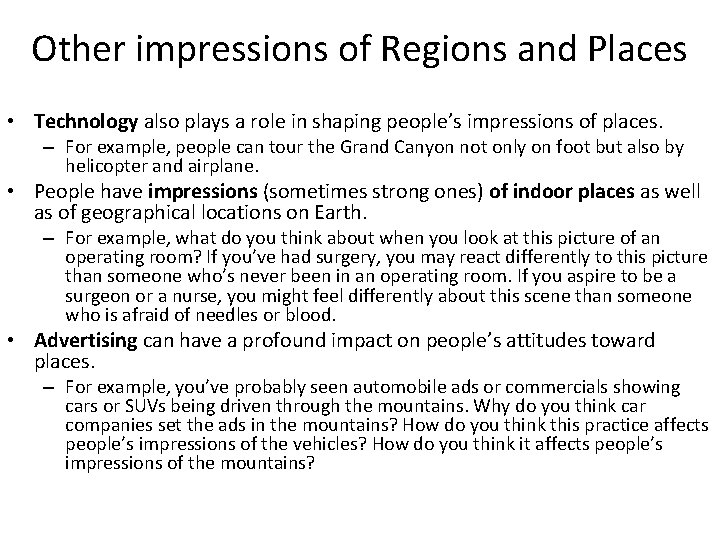 Other impressions of Regions and Places

• Technology also plays a role in shaping people's impressions of places.
– For example, people can tour the Grand Canyon not only on foot but also by helicopter and airplane.

• People have impressions (sometimes strong ones) of indoor places as well as of geographical locations on Earth.
– For example, what do you think about when you look at this picture of an operating room? If you've had surgery, you may react differently to this picture than someone who's never been in an operating room. If you aspire to be a surgeon or a nurse, you might feel differently about this scene than someone who is afraid of needles or blood.

• Advertising can have a profound impact on people's attitudes toward places.
– For example, you've probably seen automobile ads or commercials showing cars or SUVs being driven through the mountains. Why do you think car companies set the ads in the mountains? How do you think this practice affects people's impressions of the vehicles? How do you think it affects people's impressions of the mountains?